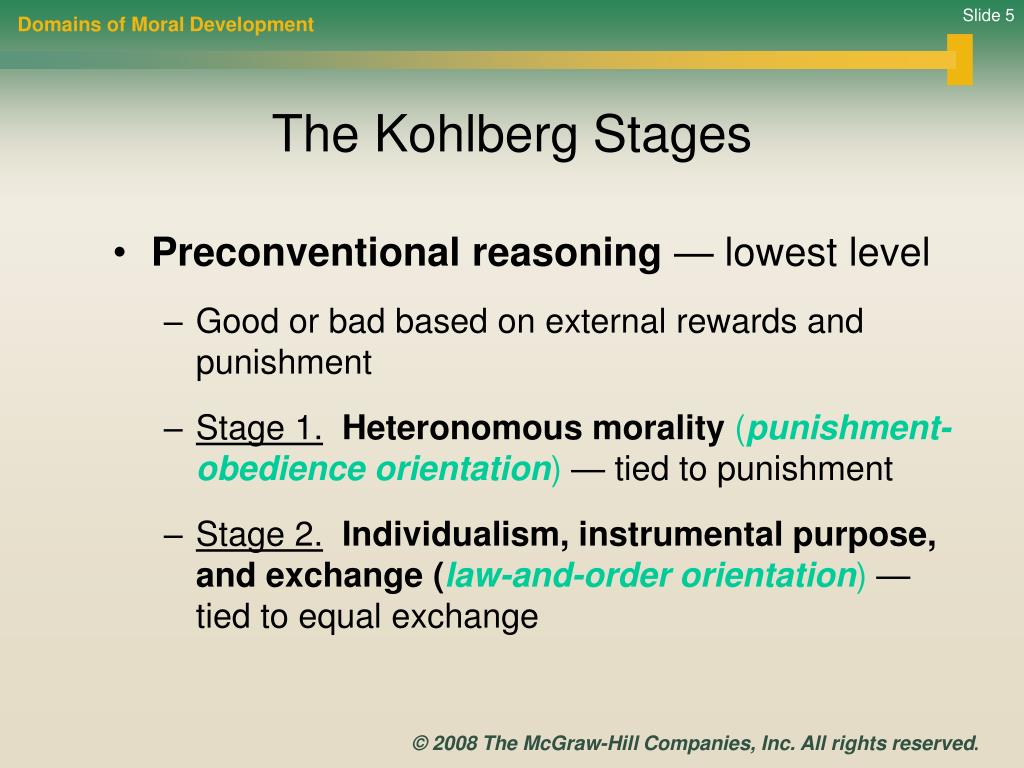 Domains of Moral Development

Slide 5

The Kohlberg Stages

• Preconventional reasoning — lowest level

– Good or bad based on external rewards and punishment

– Stage 1. Heteronomous morality (punishment-obedience orientation) — tied to punishment

– Stage 2. Individualism, instrumental purpose, and exchange (law-and-order orientation) — tied to equal exchange

© 2008 The McGraw-Hill Companies, Inc. All rights reserved.